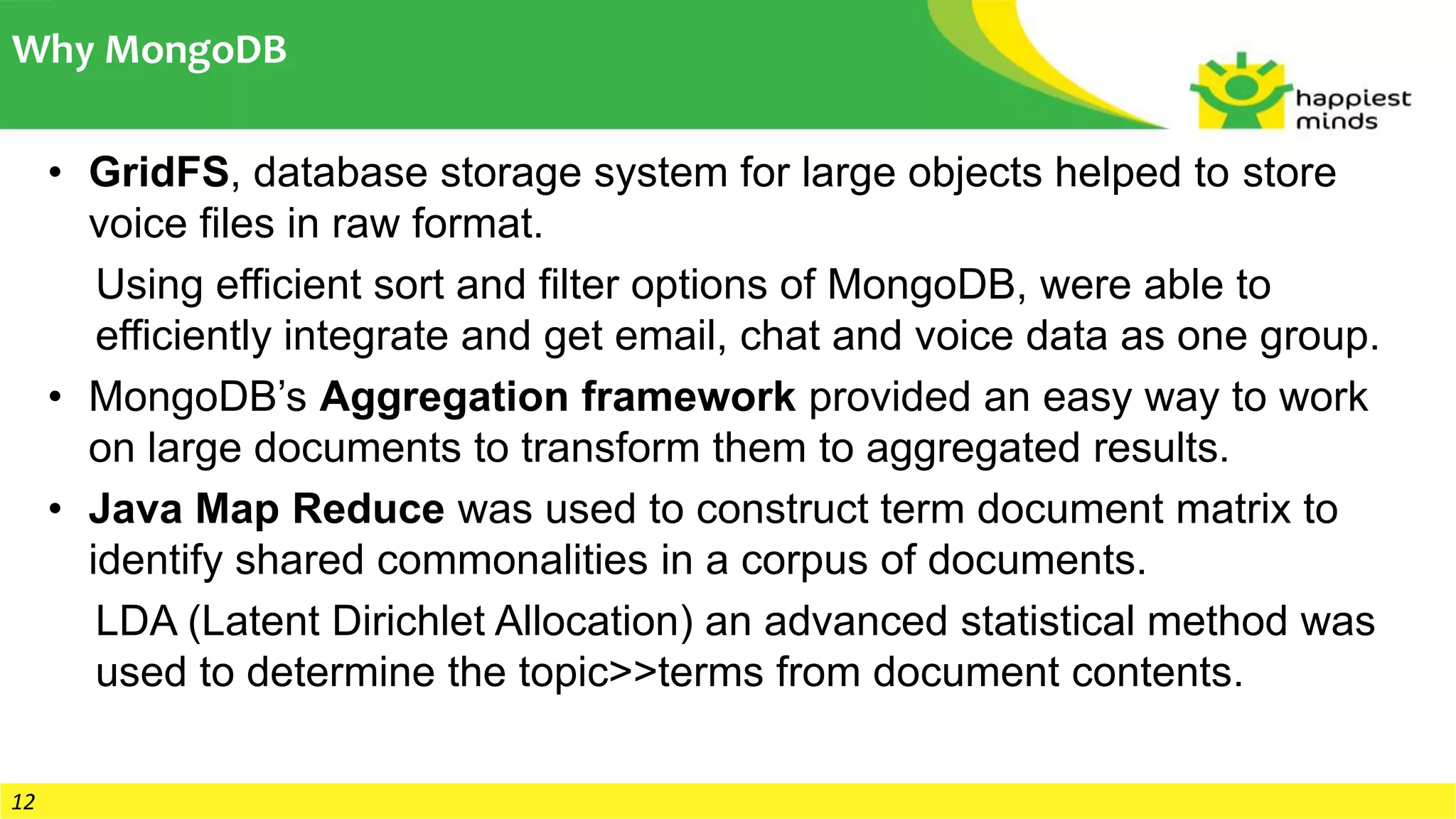 Why MongoDB

happiest minds

• GridFS, database storage system for large objects helped to store voice files in raw format.

Using efficient sort and filter options of MongoDB, were able to efficiently integrate and get email, chat and voice data as one group.

• MongoDB's Aggregation framework provided an easy way to work on large documents to transform them to aggregated results.

• Java Map Reduce was used to construct term document matrix to identify shared commonalities in a corpus of documents.

LDA (Latent Dirichlet Allocation) an advanced statistical method was used to determine the topic>>terms from document contents.

12